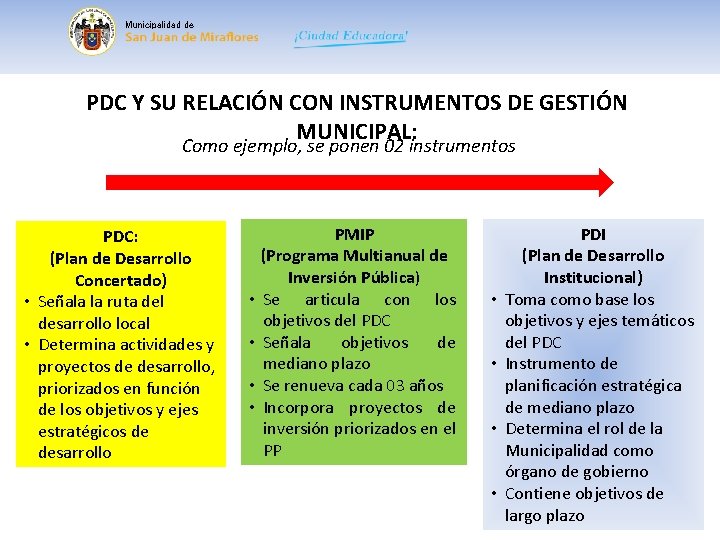 Municipalidad de
San Juan de Miraflores

¡Ciudad Educadora!

PDC Y SU RELACIÓN CON INSTRUMENTOS DE GESTIÓN MUNICIPAL:

Como ejemplo, se ponen 02 instrumentos

PDC:
(Plan de Desarrollo Concertado)
• Señala la ruta del desarrollo local
• Determina actividades y proyectos de desarrollo, priorizados en función de los objetivos y ejes estratégicos de desarrollo

PMIP
(Programa Multianual de Inversión Pública)
• Se articula con los objetivos del PDC
• Señala objetivos de mediano plazo
• Se renueva cada 03 años
• Incorpora proyectos de inversión priorizados en el PP

PDI
(Plan de Desarrollo Institucional)
• Toma como base los objetivos y ejes temáticos del PDC
• Instrumento de planificación estratégica de mediano plazo
• Determina el rol de la Municipalidad como órgano de gobierno
• Contiene objetivos de largo plazo